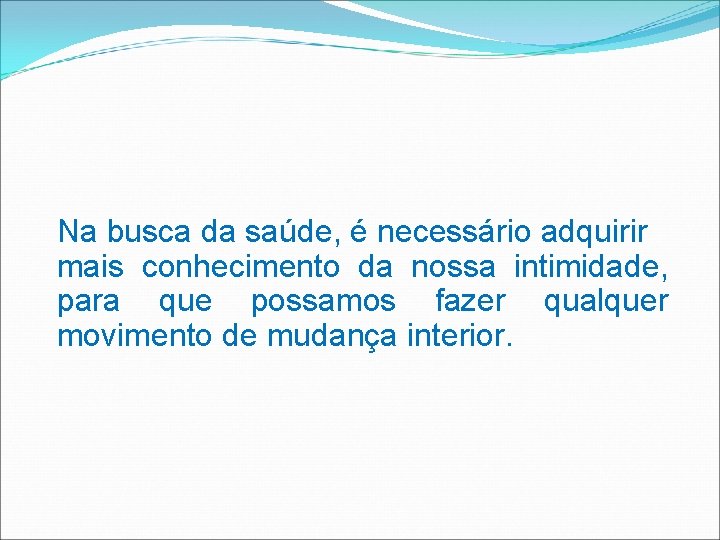 Na busca da saúde, é necessário adquirir mais conhecimento da nossa intimidade, para que possamos fazer qualquer movimento de mudança interior.